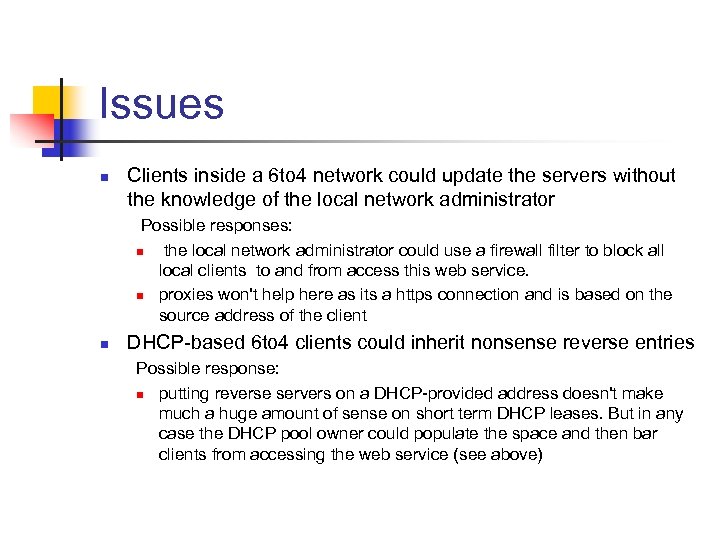 Issues

Clients inside a 6to4 network could update the servers without the knowledge of the local network administrator

Possible responses:

the local network administrator could use a firewall filter to block all local clients to and from access this web service.

proxies won't help here as its a https connection and is based on the source address of the client

DHCP-based 6to4 clients could inherit nonsense reverse entries

Possible response:

putting reverse servers on a DHCP-provided address doesn't make much a huge amount of sense on short term DHCP leases. But in any case the DHCP pool owner could populate the space and then bar clients from accessing the web service (see above)